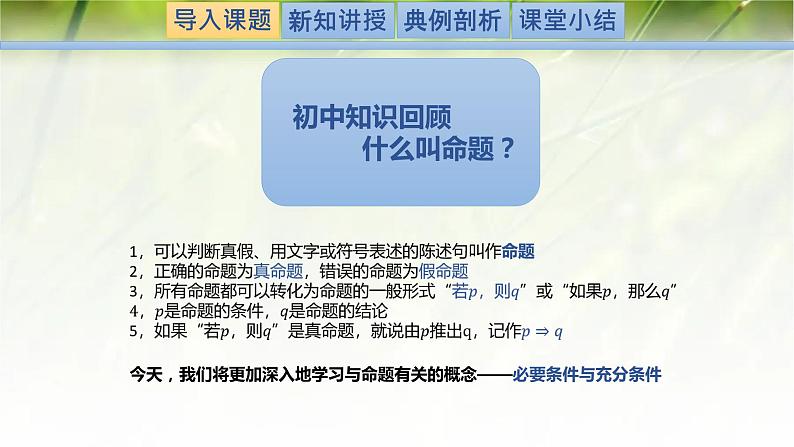 导入课题 新知讲授 典例剖析 课堂小结

初中知识回顾
什么叫命题？

1，可以判断真假、用文字或符号表述的陈述句叫作命题
2，正确的命题为真命题，错误的命题为假命题
3，所有命题都可以转化为命题的一般形式“若$p$，则$q$”或“如果$p$，那么$q$”
4，$p$是命题的条件，$q$是命题的结论
5，如果“若$p$，则$q$”是真命题，就说由$p$推出q，记作$p \Rightarrow q$

今天，我们将更加深入地学习与命题有关的概念——必要条件与充分条件